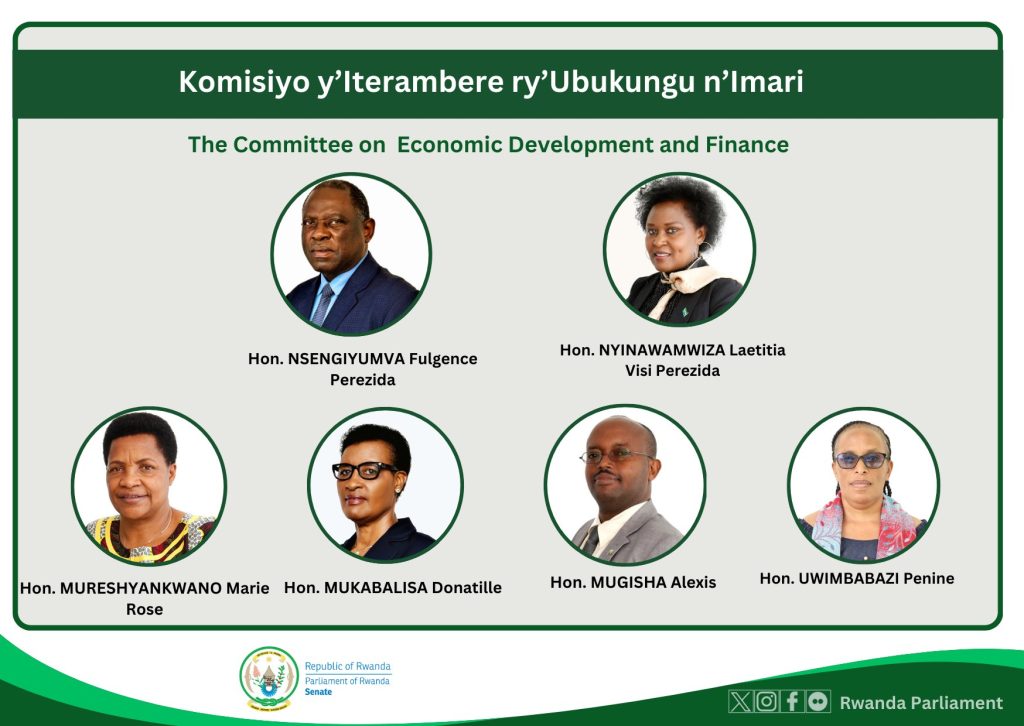 Komisiyo y'Iterambere ry'Ubukungu n'Imari

The Committee on Economic Development and Finance

Hon. NSENGIYUMVA Fulgence
Perezida

Hon. NYINAWAMWIZA Laetitia
Visi Perezida

Hon. MURESHYANKWANO Marie Rose

Hon. MUKABALISA Donatille

Hon. MUGISHA Alexis

Hon. UWIMBABAZI Penine

Republic of Rwanda
Parliament of Rwanda
Senate

Rwanda Parliament